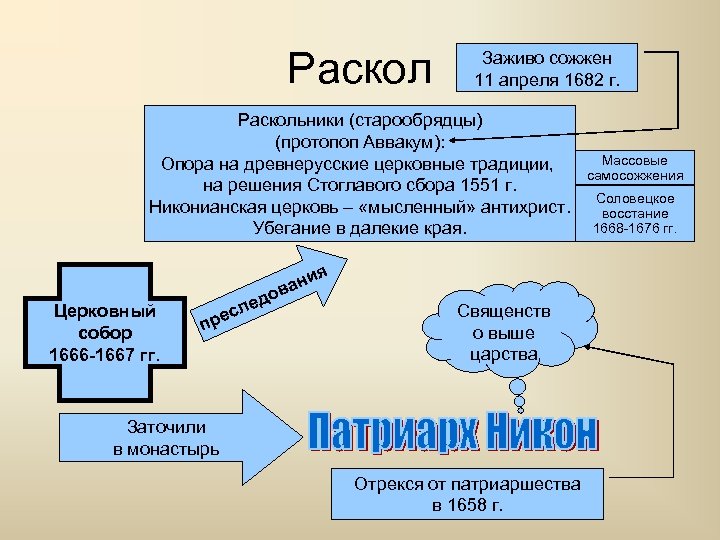 Раскол

Заживо сожжен
11 апреля 1682 г.

Раскольники (старообрядцы)
(протопоп Аввакум):
Опора на древнерусские церковные традиции,
на решения Стоглавого сбора 1551 г.
Никонианская церковь – «мысленный» антихрист.
Убегание в далекие края.

Массовые самосожжения

Соловецкое восстание
1668-1676 гг.

Церковный собор
1666-1667 гг.

преследования

Священств о выше царства

Заточили в монастырь

Патриарх Никон

Отрекся от патриаршества
в 1658 г.